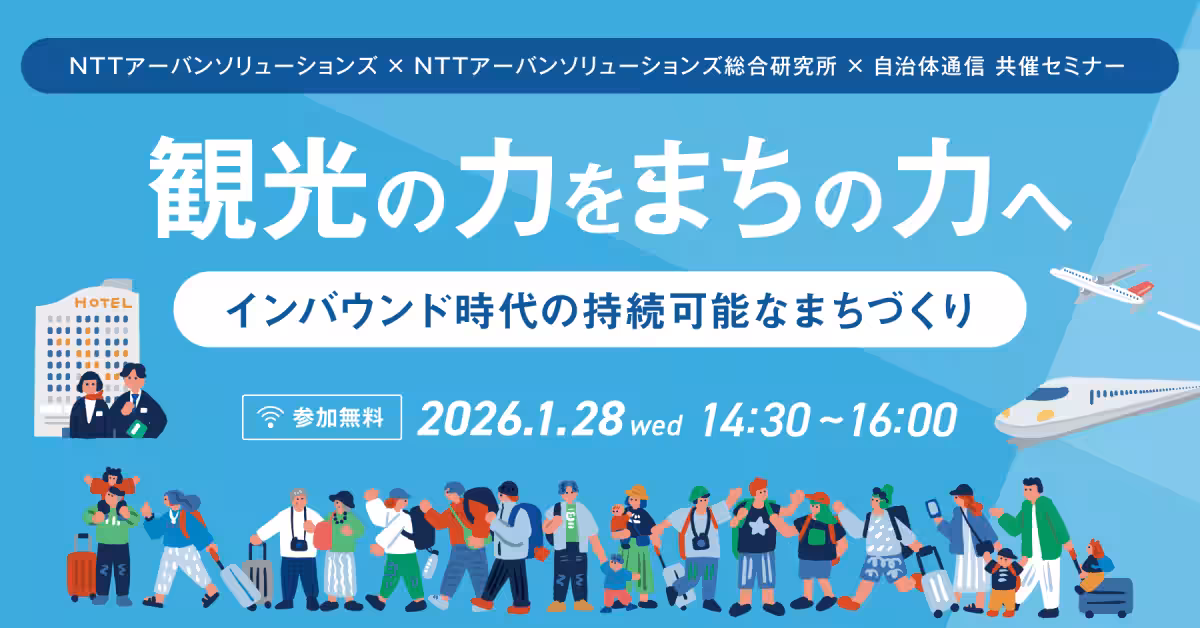 NTTアーバンソリューションズ × NTTアーバンソリューションズ総合研究所 × 自治体通信 共催セミナー

観光の力をまちの力へ

インバウンド時代の持続可能なまちづくり

HOTEL

参加無料

2026.1.28 wed 14:30～16:00